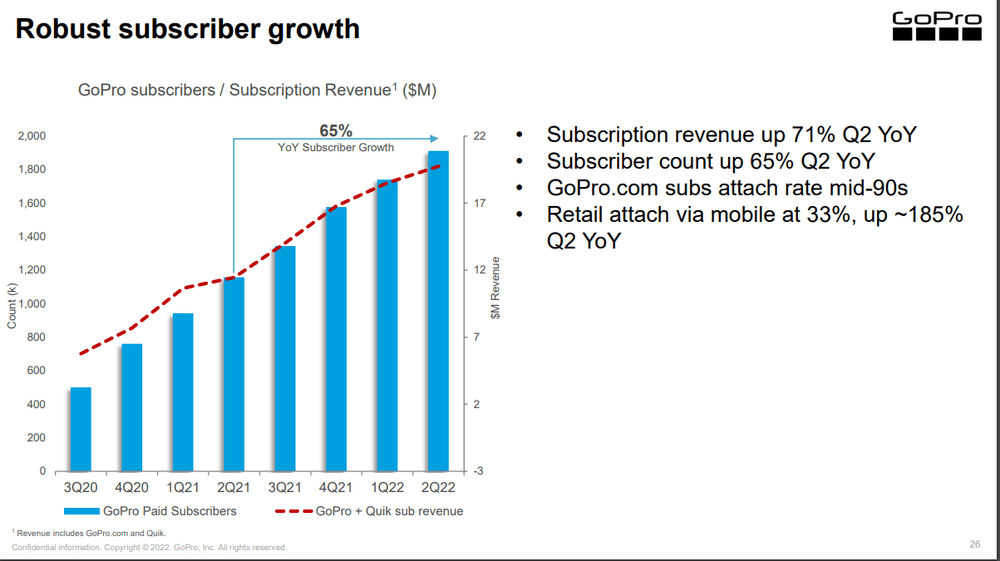 Robust subscriber growth

GoPro

GoPro subscribers / Subscription Revenue$^1$ ($M)

65%
YoY Subscriber Growth

Count (k)
2,000
1,800
1,600
1,400
1,200
1,000
800
600
400
200
0

$M Revenue
22
17
12
7
2
-3

3Q20 4Q20 1Q21 2Q21 3Q21 4Q21 1Q22 2Q22

GoPro Paid Subscribers
GoPro + Quik sub revenue

• Subscription revenue up 71% Q2 YoY
• Subscriber count up 65% Q2 YoY
• GoPro.com subs attach rate mid-90s
• Retail attach via mobile at 33%, up ~185% Q2 YoY

$^1$ Revenue includes GoPro.com and Quik.
Confidential information. Copyright © 2022. GoPro, Inc. All rights reserved.

26